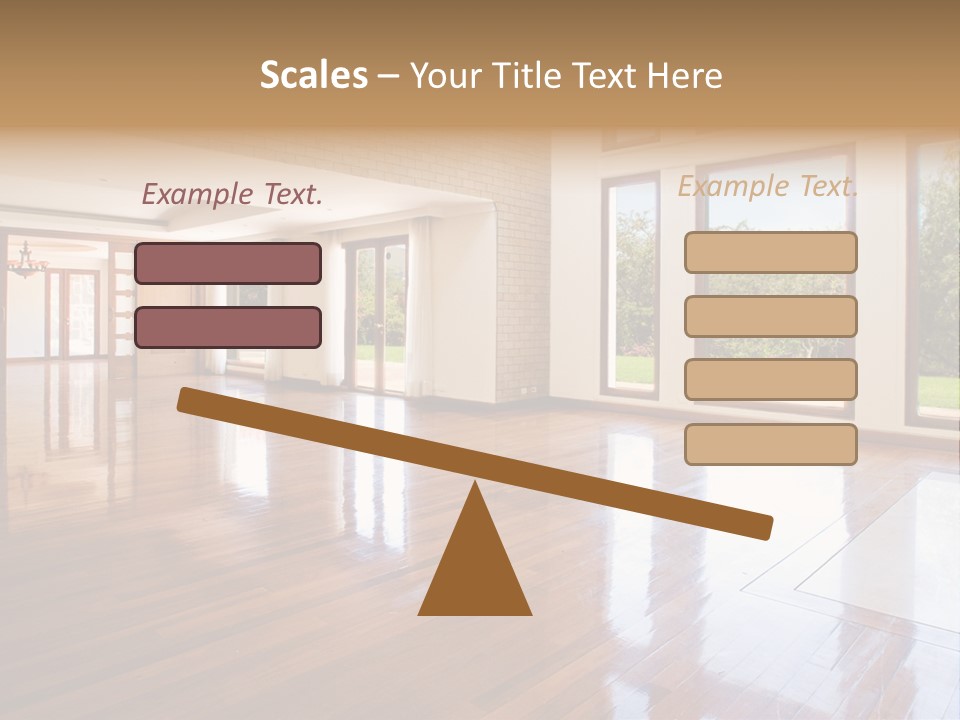 Scales – Your Title Text Here

Example Text.

Example Text.